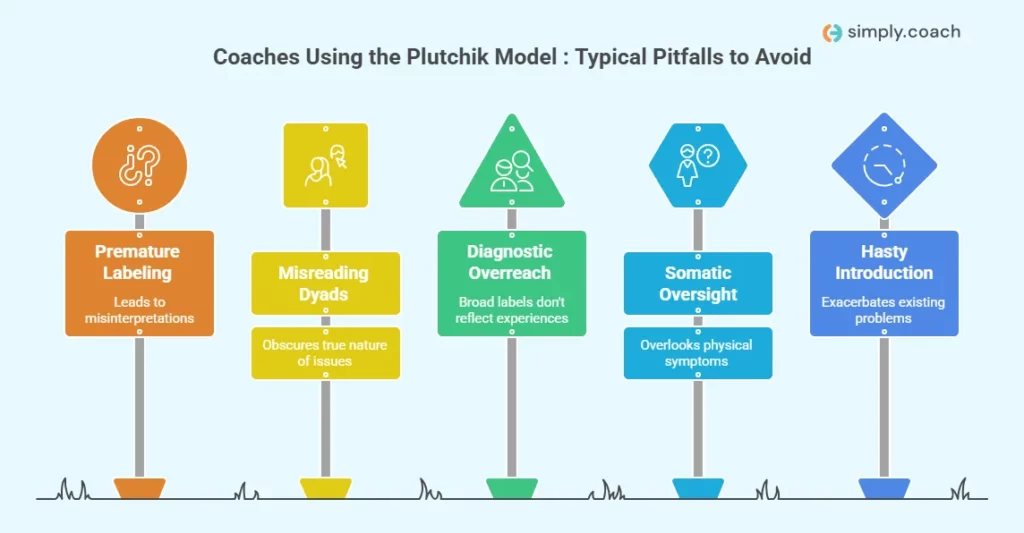 simply.coach

Coaches Using the Plutchik Model : Typical Pitfalls to Avoid

Premature Labeling

Leads to misinterpretations

Misreading Dyads

Obscures true nature of issues

Diagnostic Overreach

Broad labels don't reflect experiences

Somatic Oversight

Overlooks physical symptoms

Hasty Introduction

Exacerbates existing problems